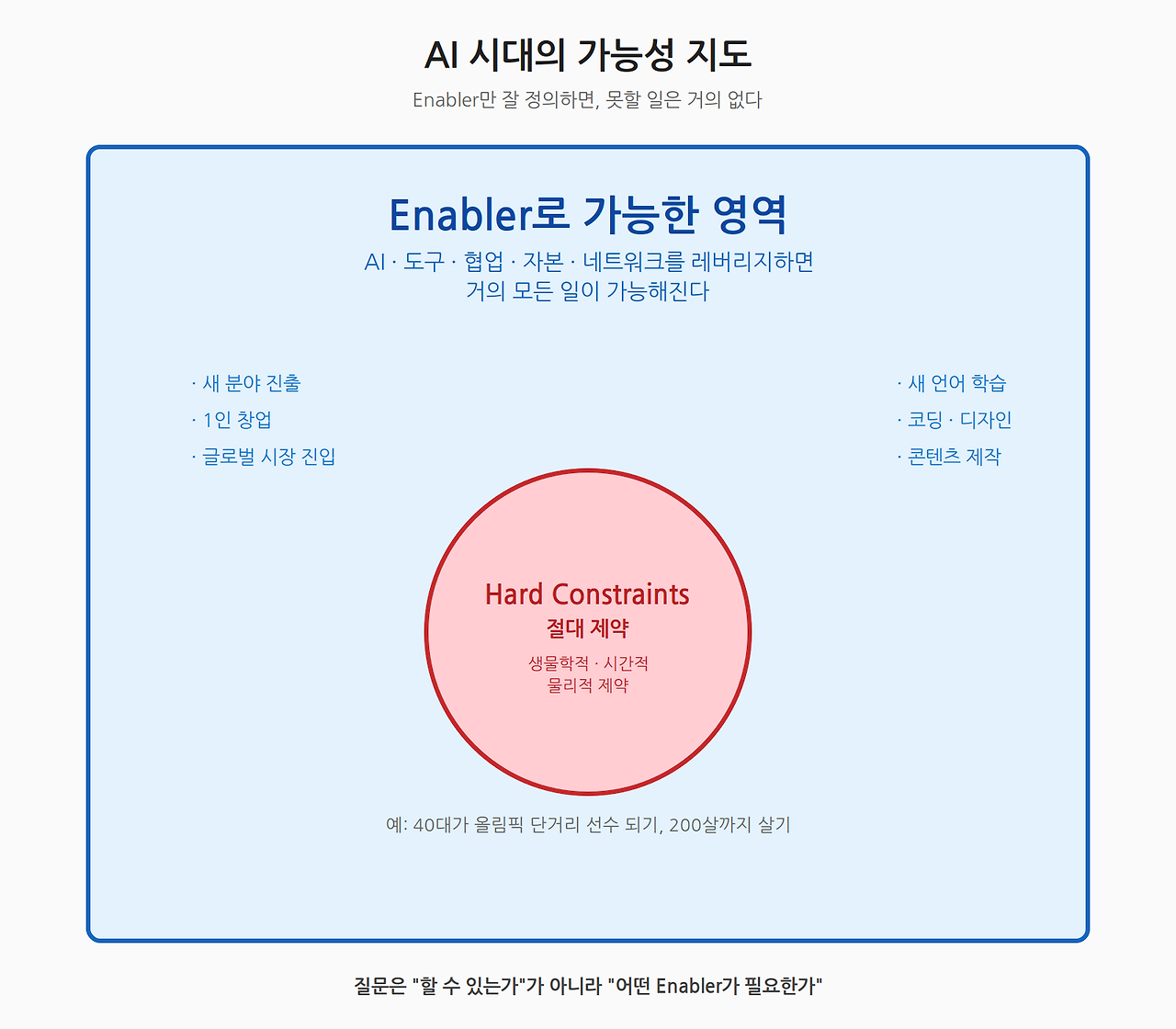 AI 시대의 가능성 지도

Enabler만 잘 정의하면, 못할 일은 거의 없다

Enabler로 가능한 영역

AI · 도구 · 협업 · 자본 · 네트워크를 레버리지하면
거의 모든 일이 가능해진다

· 새 분야 진출
· 1인 창업
· 글로벌 시장 진입

· 새 언어 학습
· 코딩 · 디자인
· 콘텐츠 제작

Hard Constraints
절대 제약
생물학적 · 시간적
물리적 제약

예: 40대가 올림픽 단거리 선수 되기, 200살까지 살기

질문은 "할 수 있는가"가 아니라 "어떤 Enabler가 필요한가"